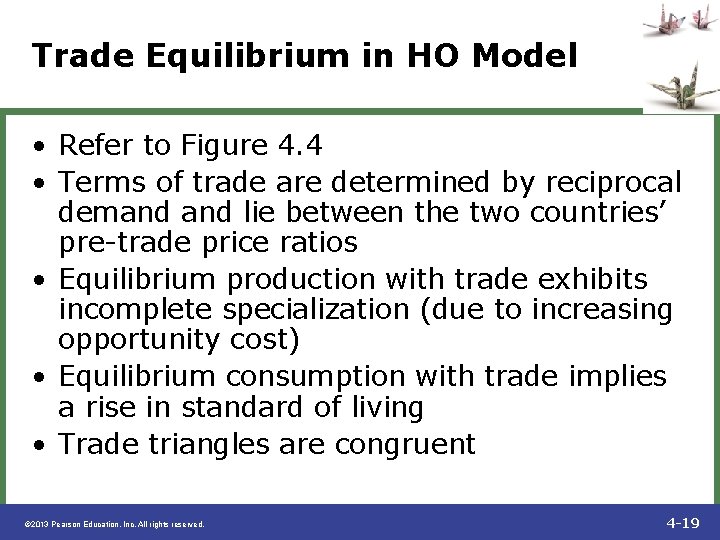 Trade Equilibrium in HO Model

• Refer to Figure 4.4
• Terms of trade are determined by reciprocal demand and lie between the two countries' pre-trade price ratios
• Equilibrium production with trade exhibits incomplete specialization (due to increasing opportunity cost)
• Equilibrium consumption with trade implies a rise in standard of living
• Trade triangles are congruent

©2013 Pearson Education, Inc. All rights reserved.

4-19